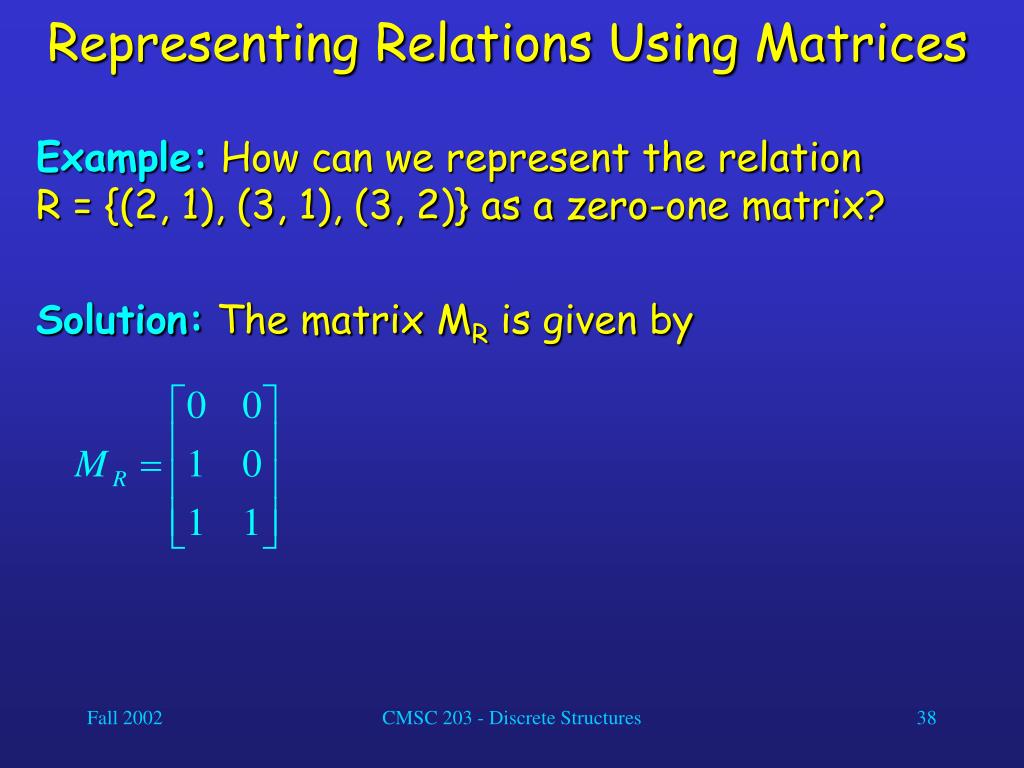 Representing Relations Using Matrices

Example: How can we represent the relation R = {(2, 1), (3, 1), (3, 2)} as a zero-one matrix?

Solution: The matrix $M_R$ is given by

$M_R = \begin{bmatrix} 0 & 0 \\ 1 & 0 \\ 1 & 1 \end{bmatrix}$

Fall 2002

CMSC 203 - Discrete Structures

38